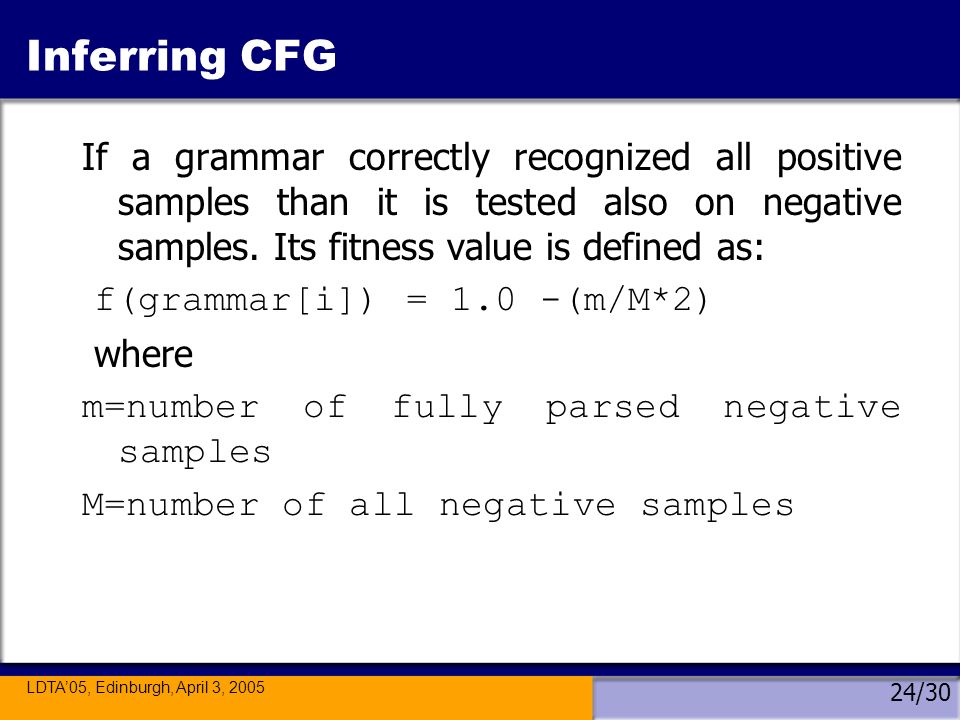 Inferring CFG

If a grammar correctly recognized all positive samples than it is tested also on negative samples. Its fitness value is defined as:

f(grammar[i]) = 1.0 -(m/M*2)

where

m=number of fully parsed negative samples

M=number of all negative samples

LDTA'05, Edinburgh, April 3, 2005

24/30